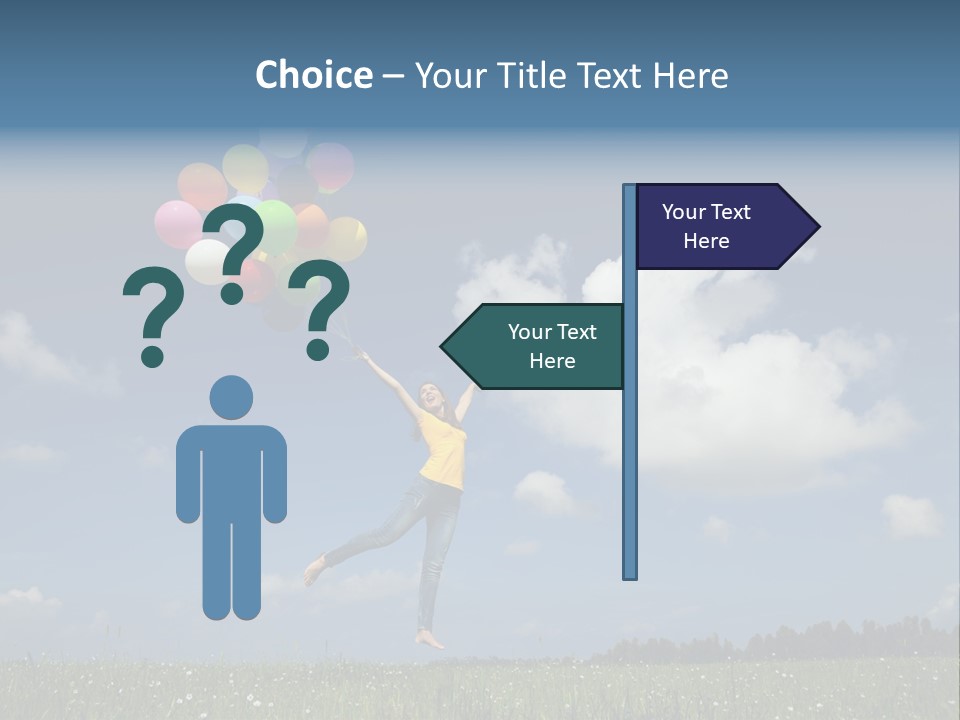 Choice – Your Title Text Here

? ? ?

Your Text Here

Your Text Here